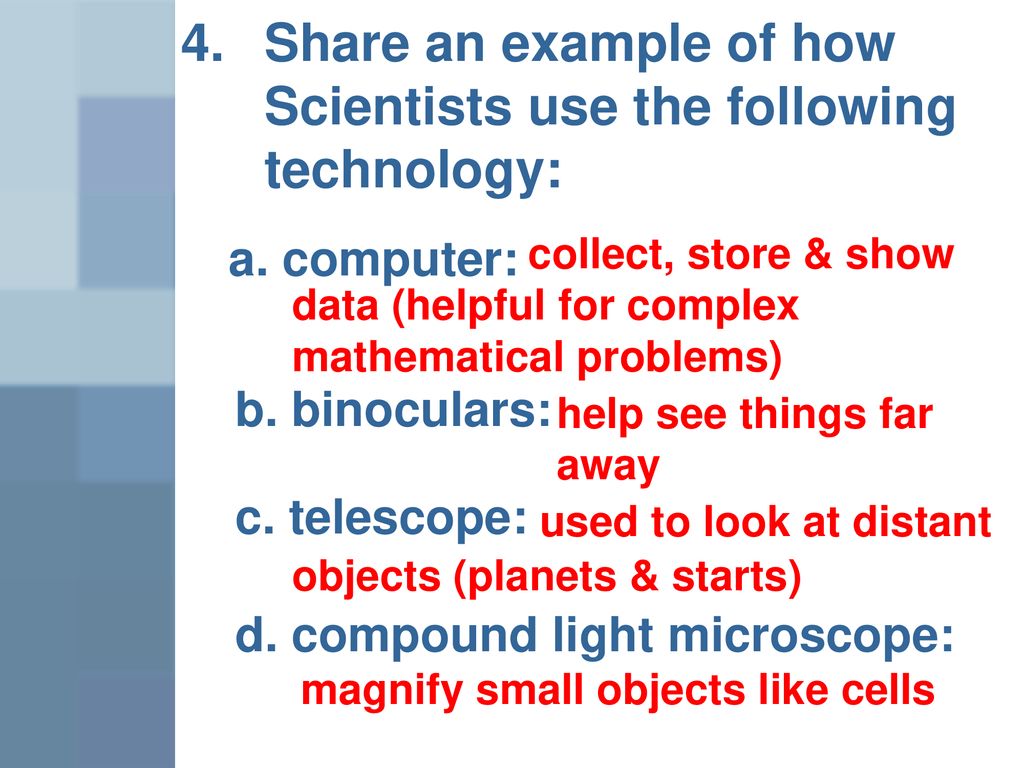 4. Share an example of how Scientists use the following technology:

a. computer: collect, store & show data (helpful for complex mathematical problems)

b. binoculars: help see things far away

c. telescope: used to look at distant objects (planets & starts)

d. compound light microscope: magnify small objects like cells